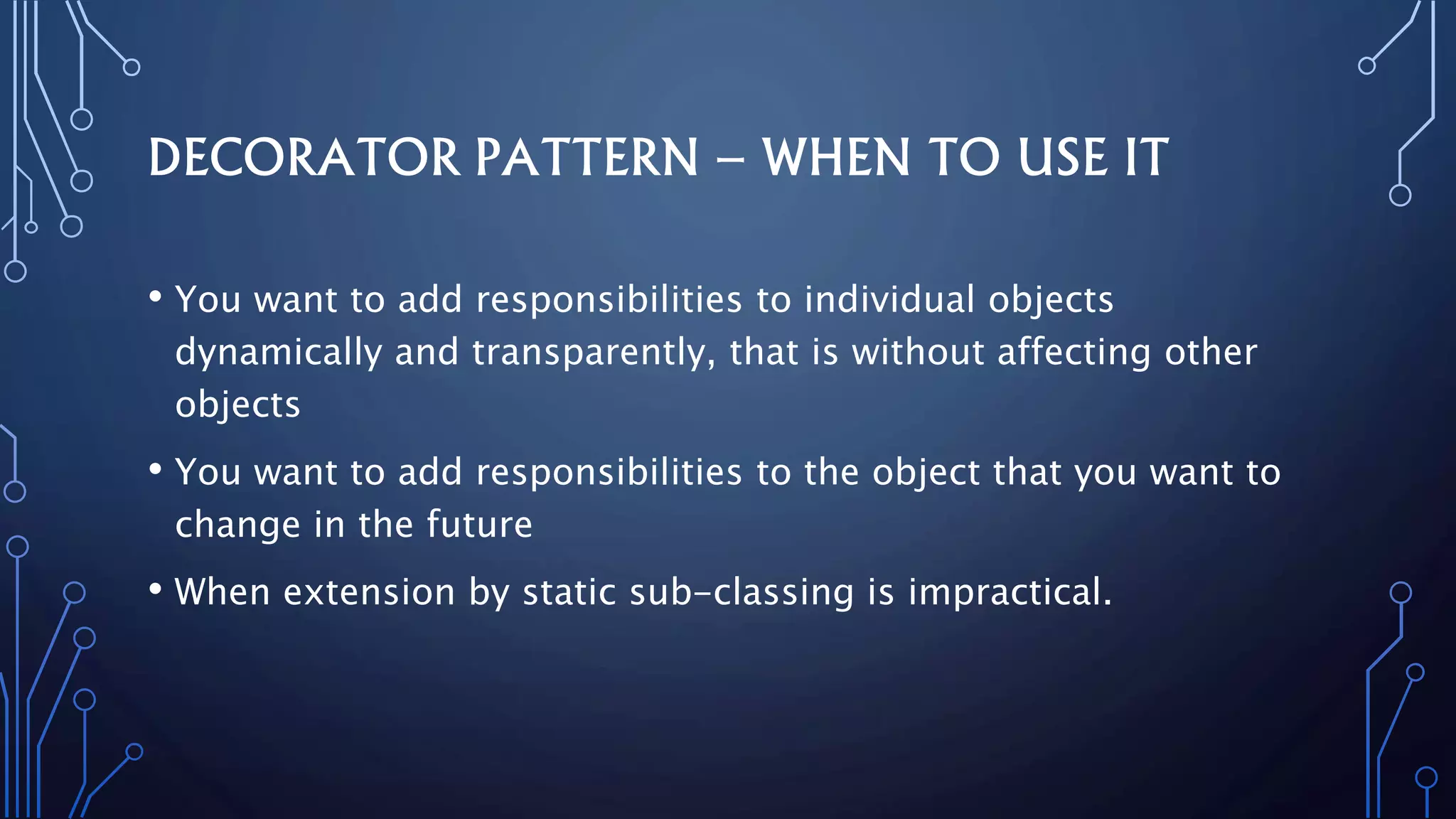 DECORATOR PATTERN – WHEN TO USE IT

• You want to add responsibilities to individual objects dynamically and transparently, that is without affecting other objects

• You want to add responsibilities to the object that you want to change in the future

• When extension by static sub-classing is impractical.